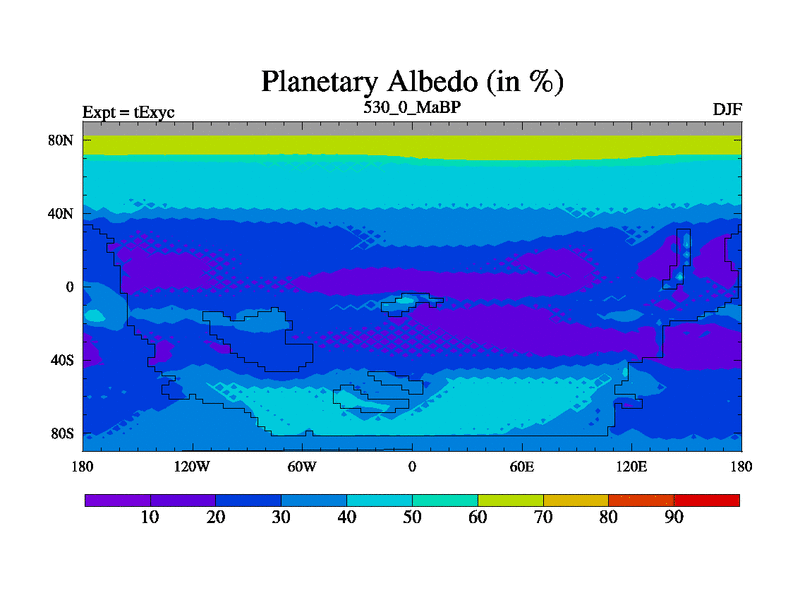 Planetary Albedo (in %)

Expt = tExyc

530_0_MaBP

DJF

80N
40N
0
40S
80S

180
120W
60W
0
60E
120E
180

10
20
30
40
50
60
70
80
90